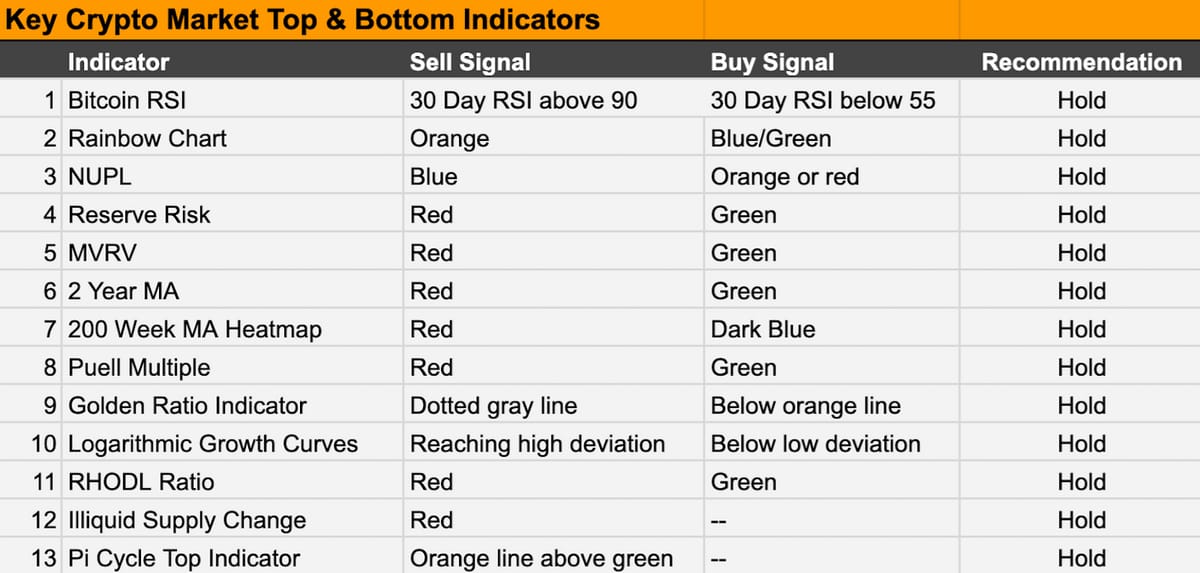 Key Crypto Market Top & Bottom Indicators

| | Indicator | Sell Signal | Buy Signal | Recommendation |
|---|---|---|---|---|
| 1 | Bitcoin RSI | 30 Day RSI above 90 | 30 Day RSI below 55 | Hold |
| 2 | Rainbow Chart | Orange | Blue/Green | Hold |
| 3 | NUPL | Blue | Orange or red | Hold |
| 4 | Reserve Risk | Red | Green | Hold |
| 5 | MVRV | Red | Green | Hold |
| 6 | 2 Year MA | Red | Green | Hold |
| 7 | 200 Week MA Heatmap | Red | Dark Blue | Hold |
| 8 | Puell Multiple | Red | Green | Hold |
| 9 | Golden Ratio Indicator | Dotted gray line | Below orange line | Hold |
| 10 | Logarithmic Growth Curves | Reaching high deviation | Below low deviation | Hold |
| 11 | RHODL Ratio | Red | Green | Hold |
| 12 | Illiquid Supply Change | Red | -- | Hold |
| 13 | Pi Cycle Top Indicator | Orange line above green | -- | Hold |